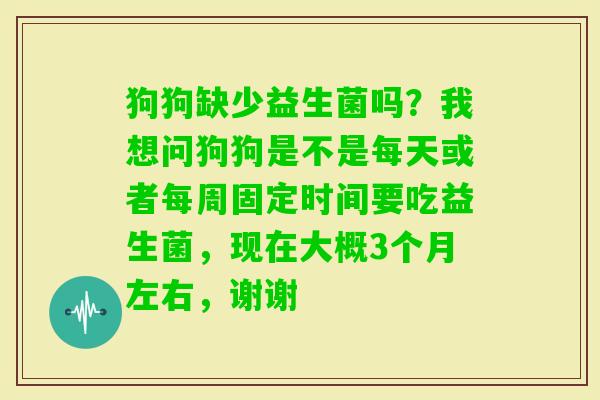 狗狗缺少益生菌吗？我想问狗狗是不是每天或者每周固定时间要吃益生菌，现在大概3个月左右，谢谢